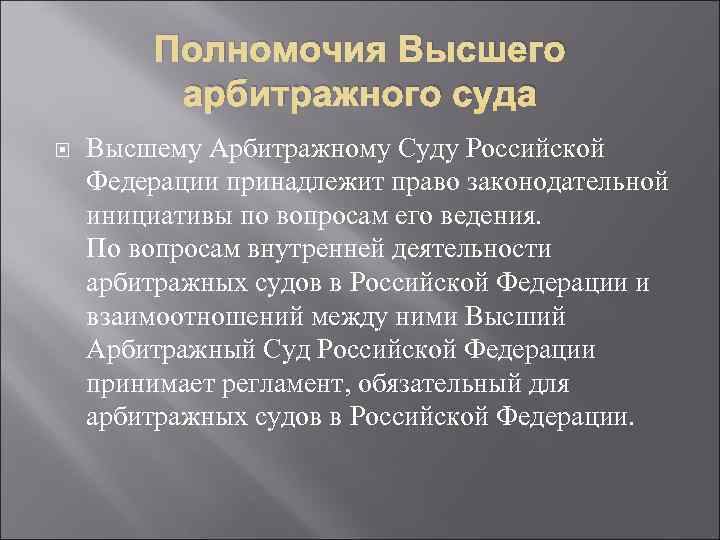 Полномочия Высшего арбитражного суда

Высшему Арбитражному Суду Российской Федерации принадлежит право законодательной инициативы по вопросам его ведения.
По вопросам внутренней деятельности арбитражных судов в Российской Федерации и взаимоотношений между ними Высший Арбитражный Суд Российской Федерации принимает регламент, обязательный для арбитражных судов в Российской Федерации.